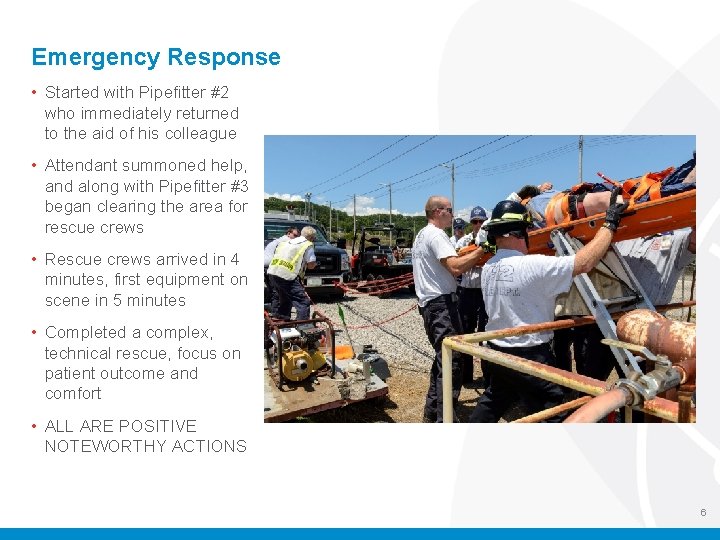 Emergency Response

• Started with Pipefitter #2 who immediately returned to the aid of his colleague

• Attendant summoned help, and along with Pipefitter #3 began clearing the area for rescue crews

• Rescue crews arrived in 4 minutes, first equipment on scene in 5 minutes

• Completed a complex, technical rescue, focus on patient outcome and comfort

• ALL ARE POSITIVE NOTEWORTHY ACTIONS

6